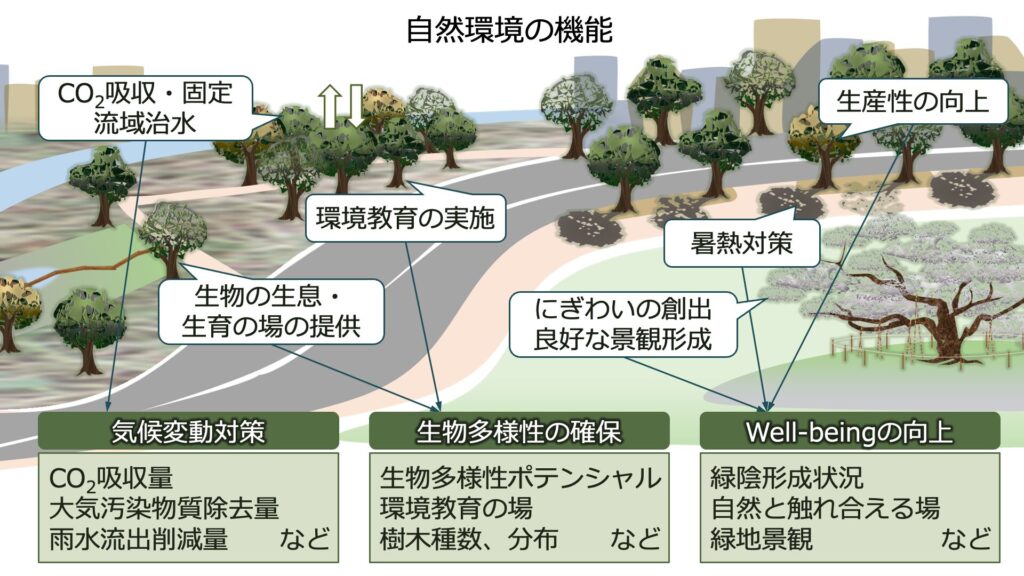 自然環境の機能

$CO_2$吸収・固定
流域治水

環境教育の実施

生物の生息・
生育の場の提供

生産性の向上

暑熱対策

にぎわいの創出
良好な景観形成

気候変動対策

$CO_2$吸収量
大気汚染物質除去量
雨水流出削減量　など

生物多様性の確保

生物多様性ポテンシャル
環境教育の場
樹木種数、分布　など

Well-beingの向上

緑陰形成状況
自然と触れ合える場
緑地景観　など